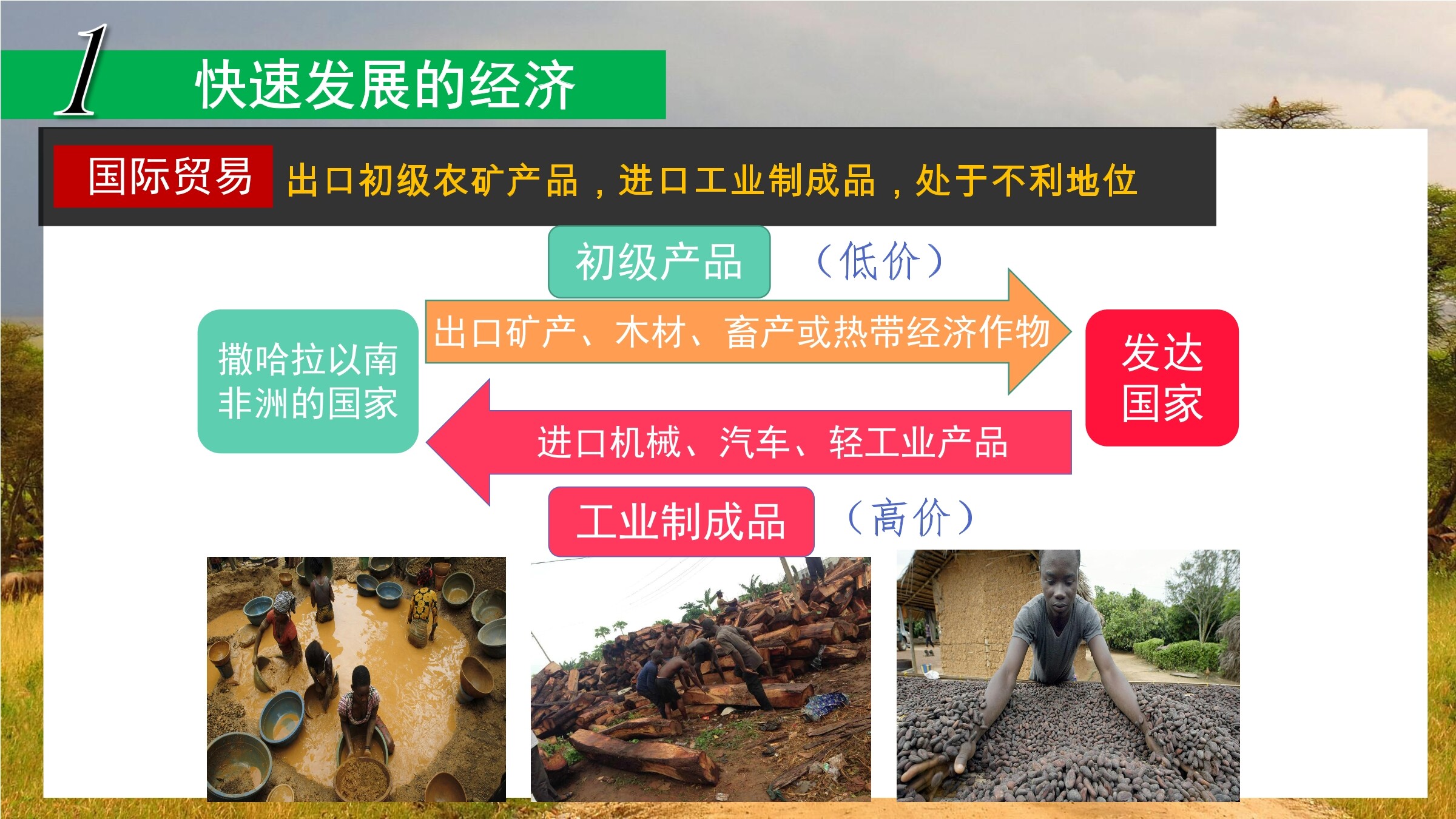 1 快速发展的经济

国际贸易 出口初级农矿产品，进口工业制成品，处于不利地位

初级产品 （低价）

撒哈拉以南非洲的国家

出口矿产、木材、畜产或热带经济作物

发达国家

进口机械、汽车、轻工业产品

工业制成品 （高价）